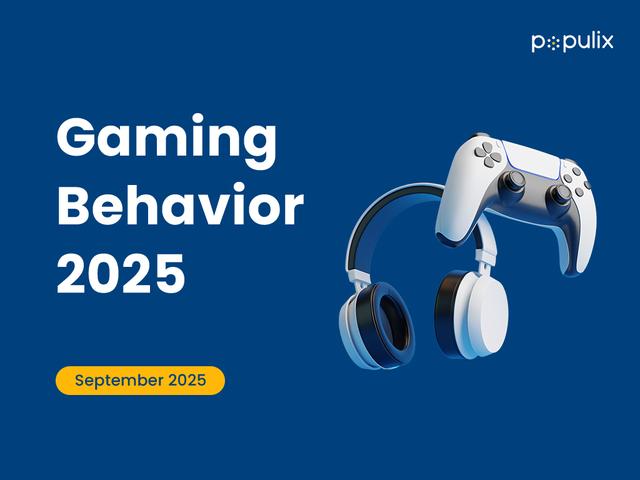 populix

Gaming Behavior 2025

September 2025